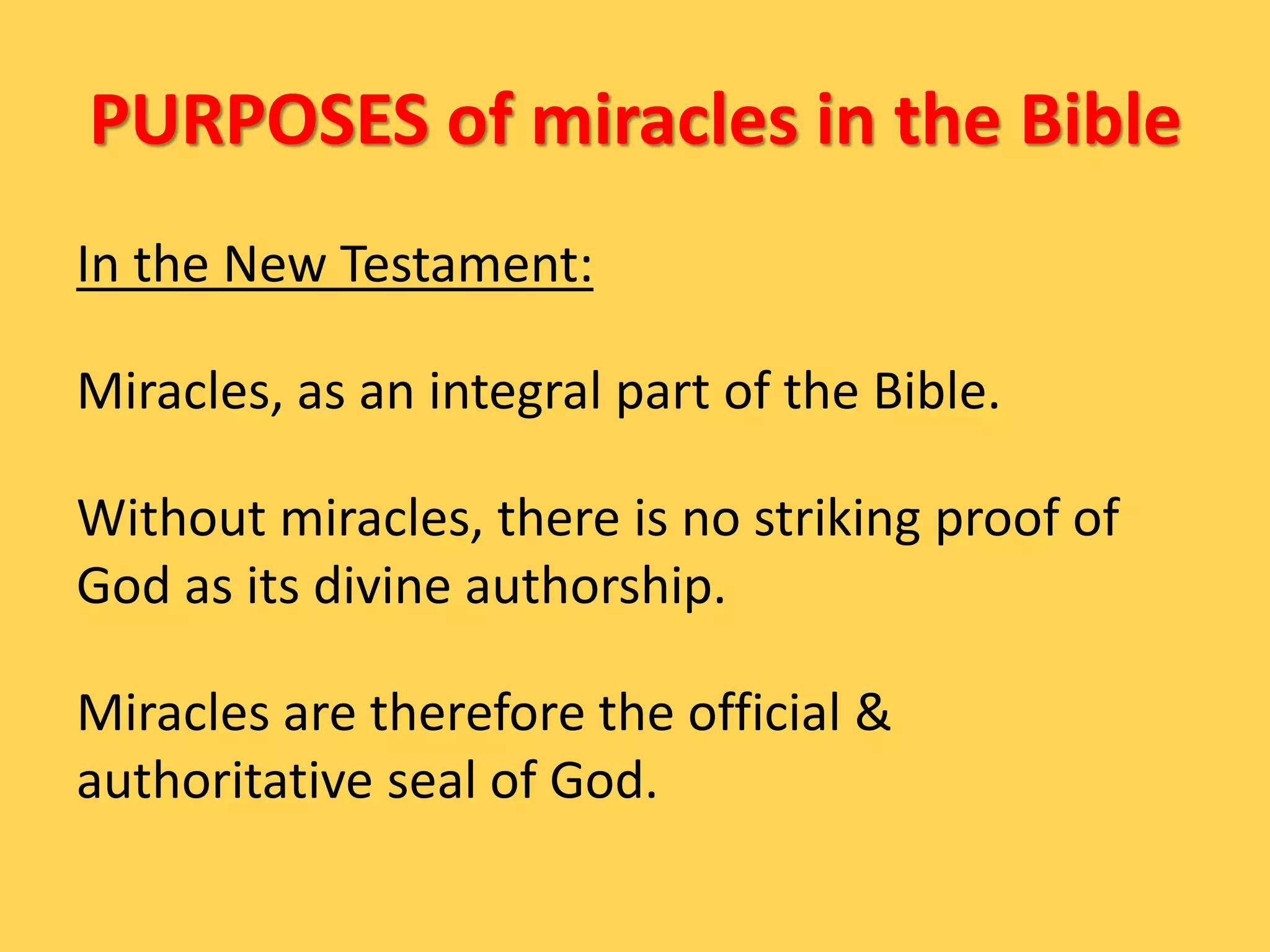 PURPOSES of miracles in the Bible

In the New Testament:

Miracles, as an integral part of the Bible.

Without miracles, there is no striking proof of God as its divine authorship.

Miracles are therefore the official & authoritative seal of God.